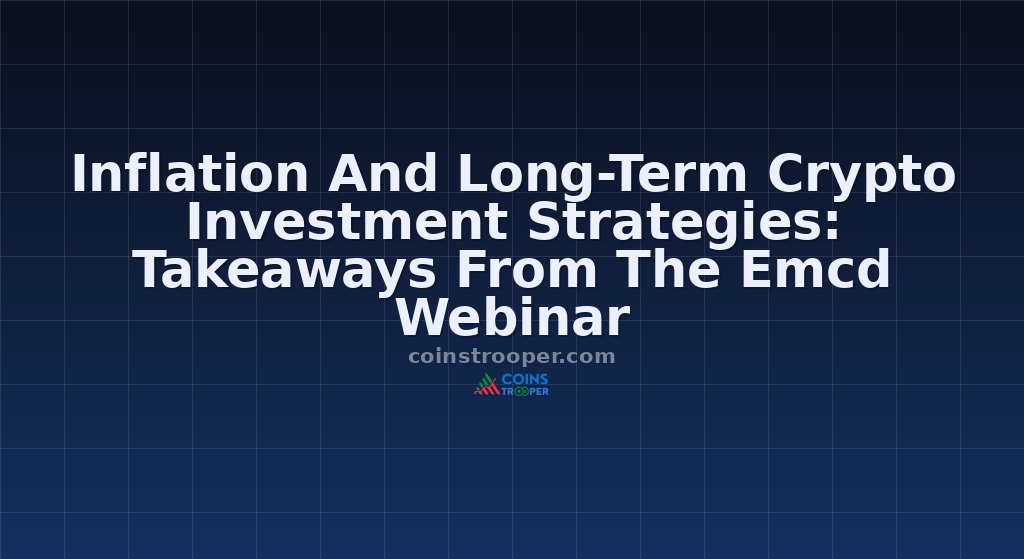 Inflation And Long-Term Crypto Investment Strategies: Takeaways From The Emcd Webinar

coinstrooper.com

COINS TROOPER